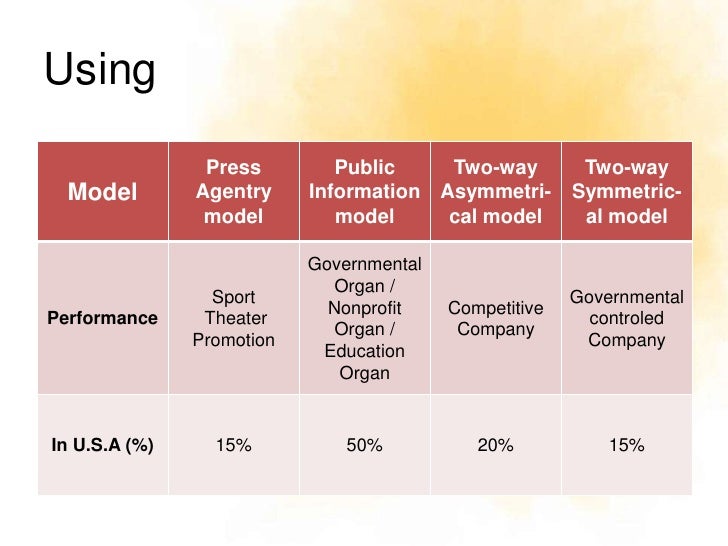 Using

| Model | Press Agentry model | Public Information model | Two-way Asymmetrical model | Two-way Symmetrical model |
|---|---|---|---|---|
| Performance | Sport Theater Promotion | Governmental Organ / Nonprofit Organ / Education Organ | Competitive Company | Governmental controled Company |
| In U.S.A (%) | 15% | 50% | 20% | 15% |